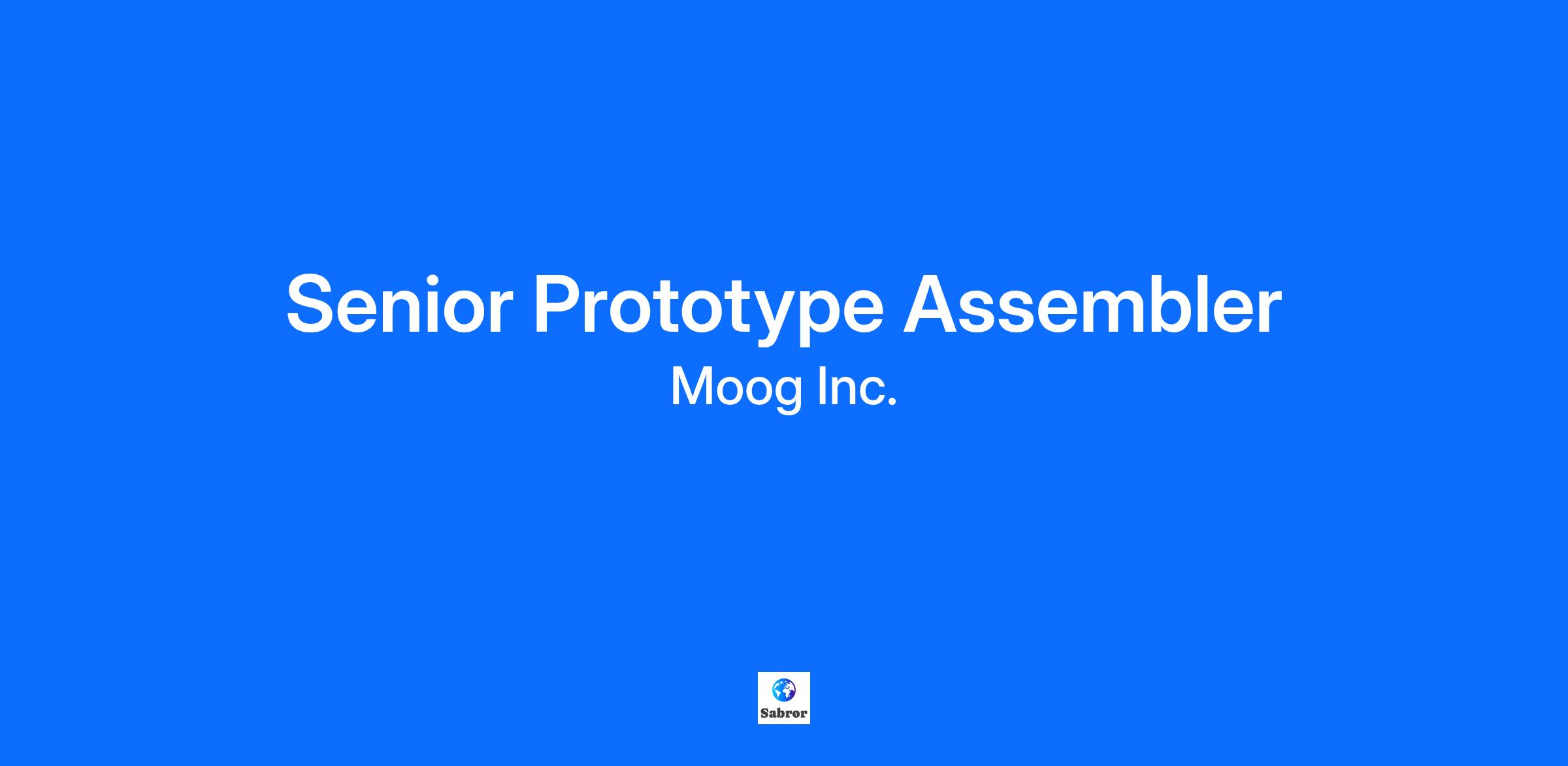 Senior Prototype Assembler

Moog Inc.

Sabror